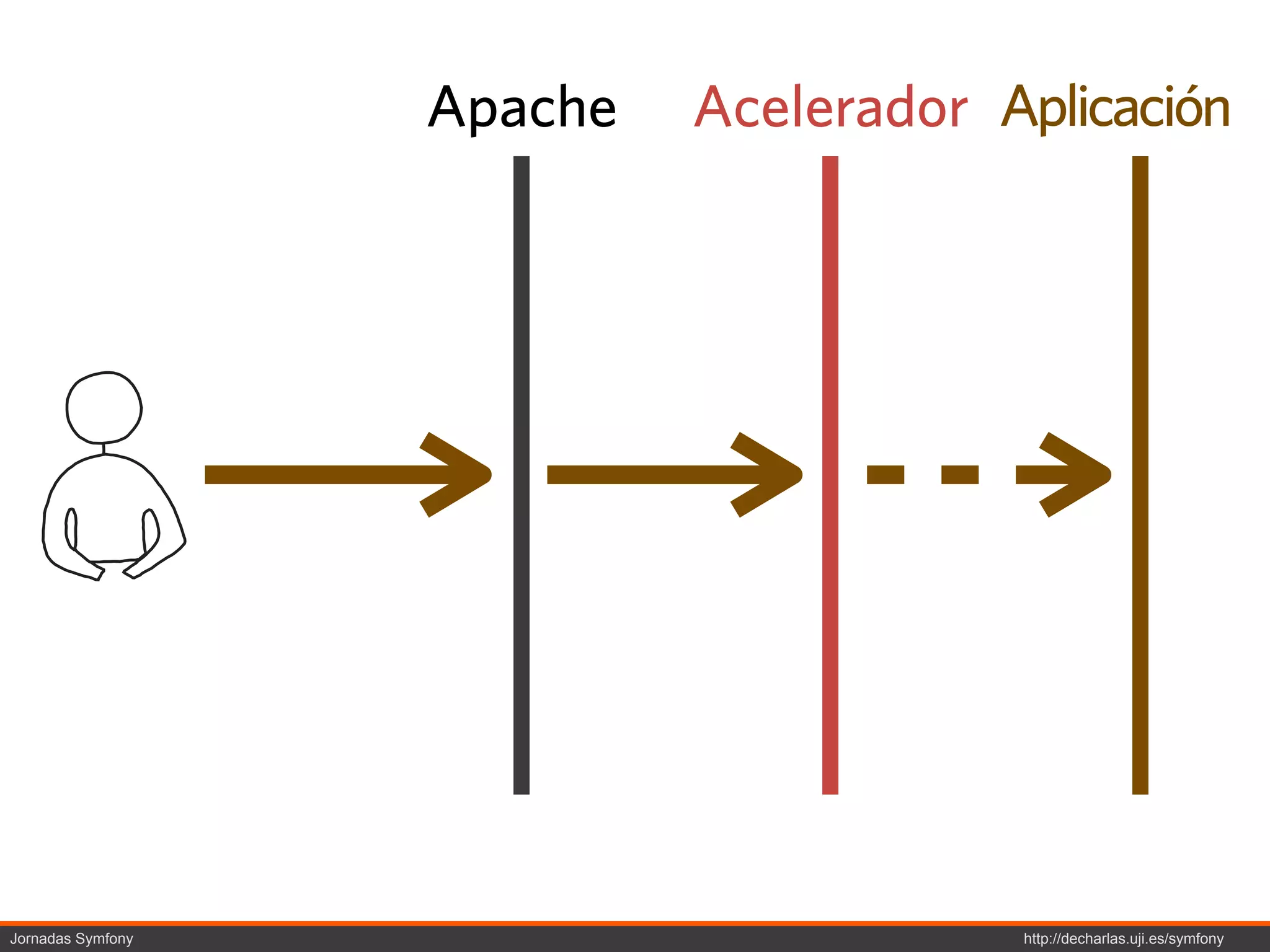 Apache Acelerador Aplicación

Jornadas Symfony http://decharlas.uji.es/symfony